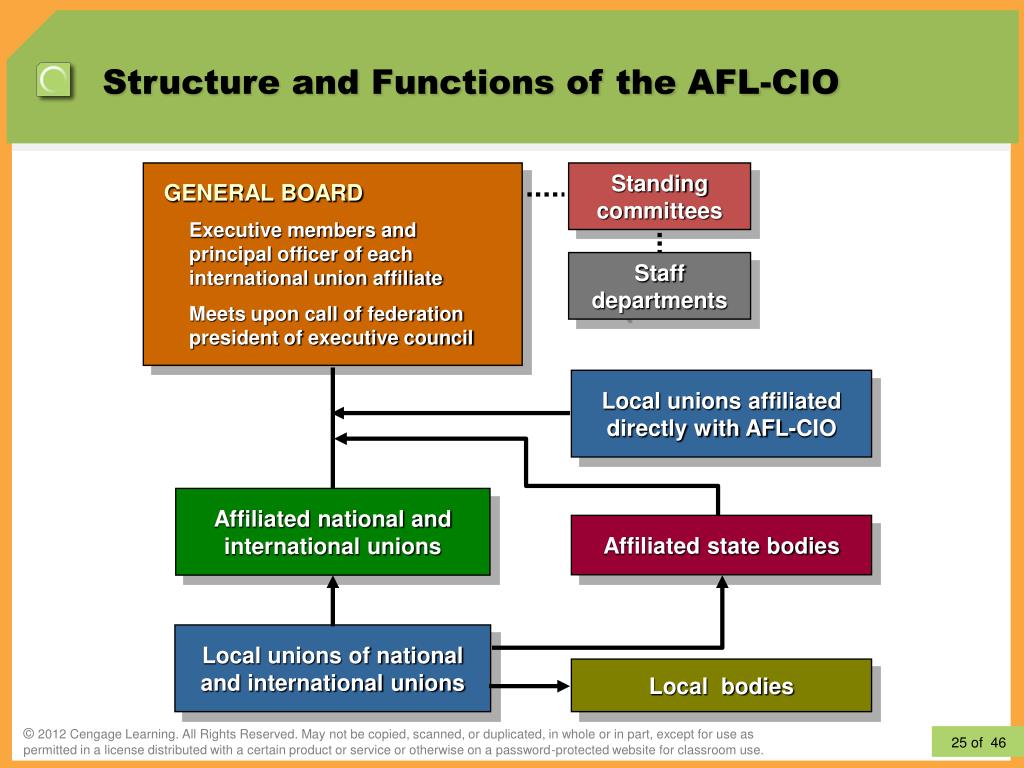 Structure and Functions of the AFL-CIO

GENERAL BOARD

Executive members and principal officer of each international union affiliate

Meets upon call of federation president of executive council

Standing committees

Staff departments

Local unions affiliated directly with AFL-CIO

Affiliated national and international unions

Affiliated state bodies

Local unions of national and international unions

Local bodies

© 2012 Cengage Learning. All Rights Reserved. May not be copied, scanned, or duplicated, in whole or in part, except for use as permitted in a license distributed with a certain product or service or otherwise on a password-protected website for classroom use.

25 of 46